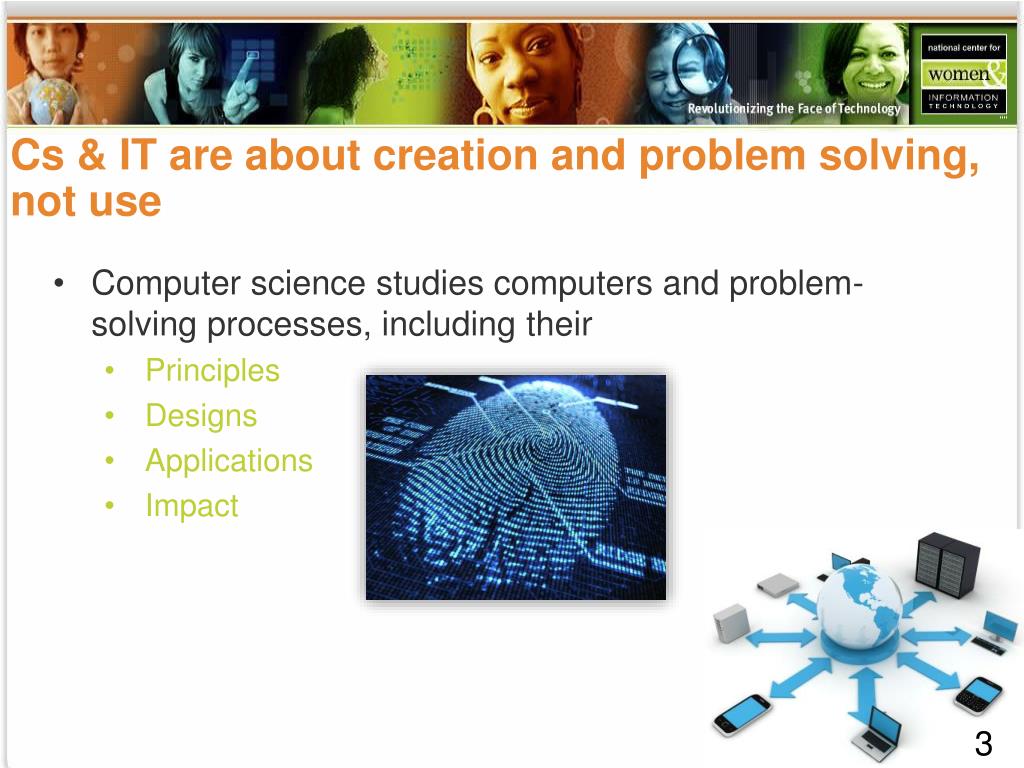 Revolutionizing the Face of Technology

national center for
women
&
INFORMATION
TECHNOLOGY

Cs & IT are about creation and problem solving, not use

• Computer science studies computers and problem-solving processes, including their
• Principles
• Designs
• Applications
• Impact

3